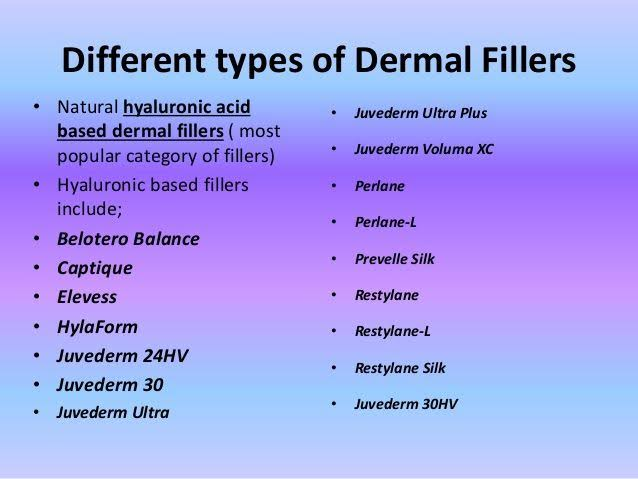 Different types of Dermal Fillers

• Natural hyaluronic acid based dermal fillers ( most popular category of fillers)
• Hyaluronic based fillers include;
• Belotero Balance
• Captique
• Elevess
• HylaForm
• Juvederm 24HV
• Juvederm 30
• Juvederm Ultra

• Juvederm Ultra Plus
• Juvederm Voluma XC
• Perlane
• Perlane-L
• Prevelle Silk
• Restylane
• Restylane-L
• Restylane Silk
• Juvederm 30HV